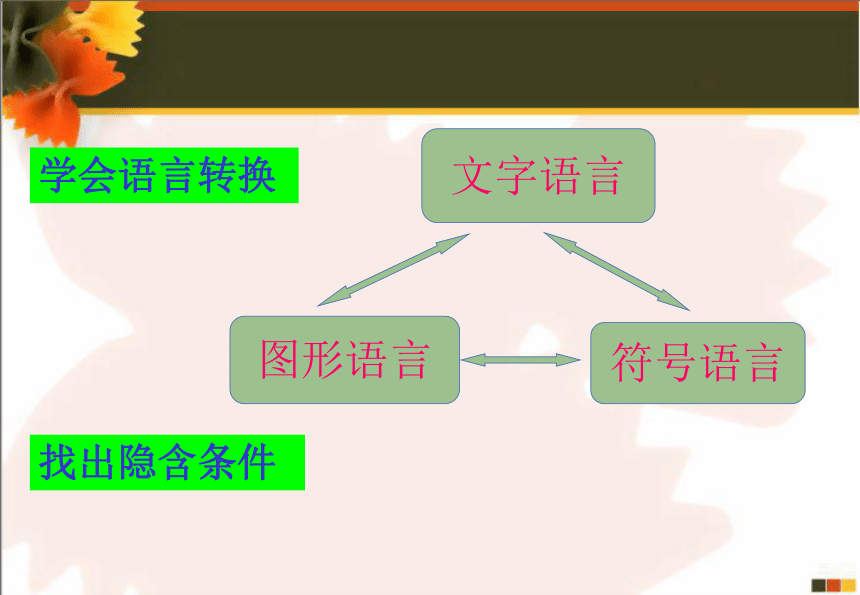 学会语言转换

文字语言

图形语言

符号语言

找出隐含条件